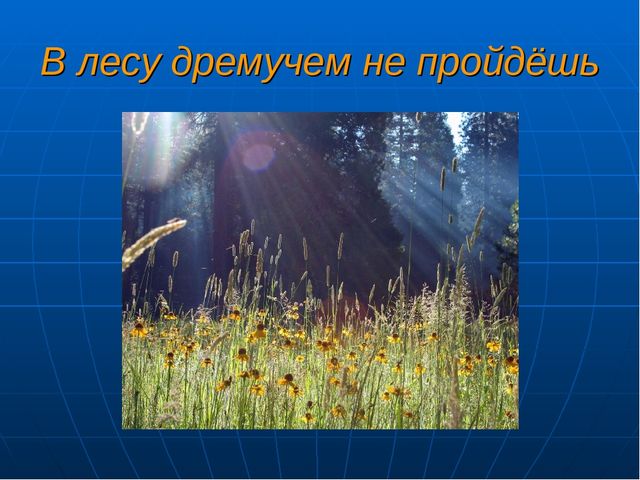 В лесу дремучем не пройдёшь